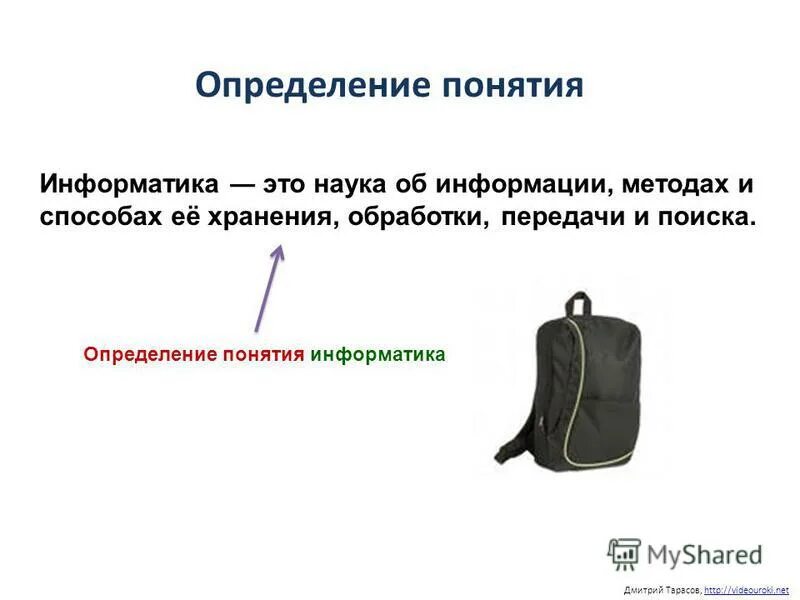 Определение понятия

Информатика — это наука об информации, методах и способах её хранения, обработки, передачи и поиска.

Определение понятия информатика

MyShared

Дмитрий Тарасов, http://videouroki.net